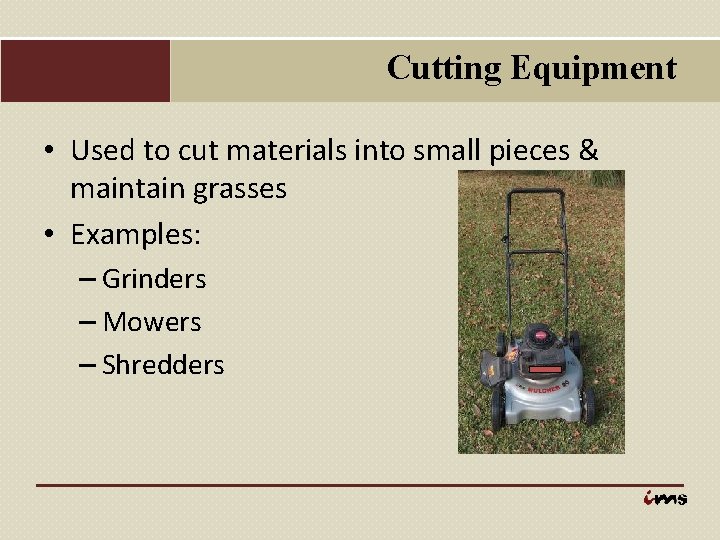 Cutting Equipment

• Used to cut materials into small pieces & maintain grasses

• Examples:

– Grinders

– Mowers

– Shredders

MULCHER

ims